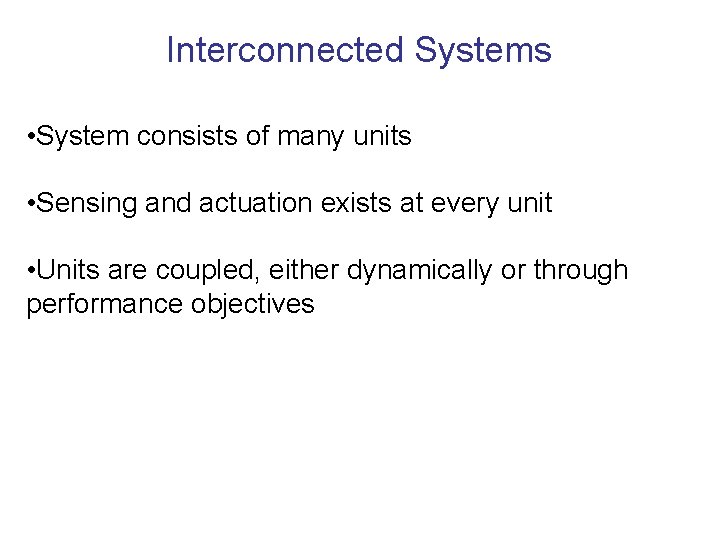 Interconnected Systems

•System consists of many units

•Sensing and actuation exists at every unit

•Units are coupled, either dynamically or through performance objectives